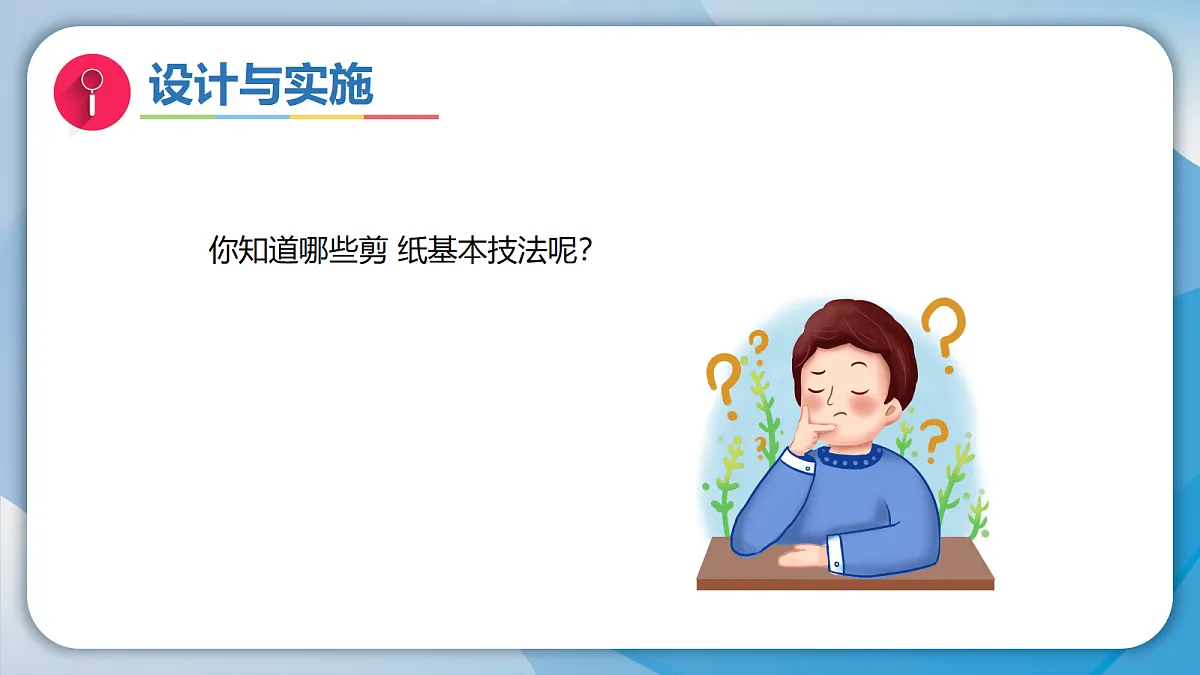 设计与实施

你知道哪些剪 纸基本技法呢?